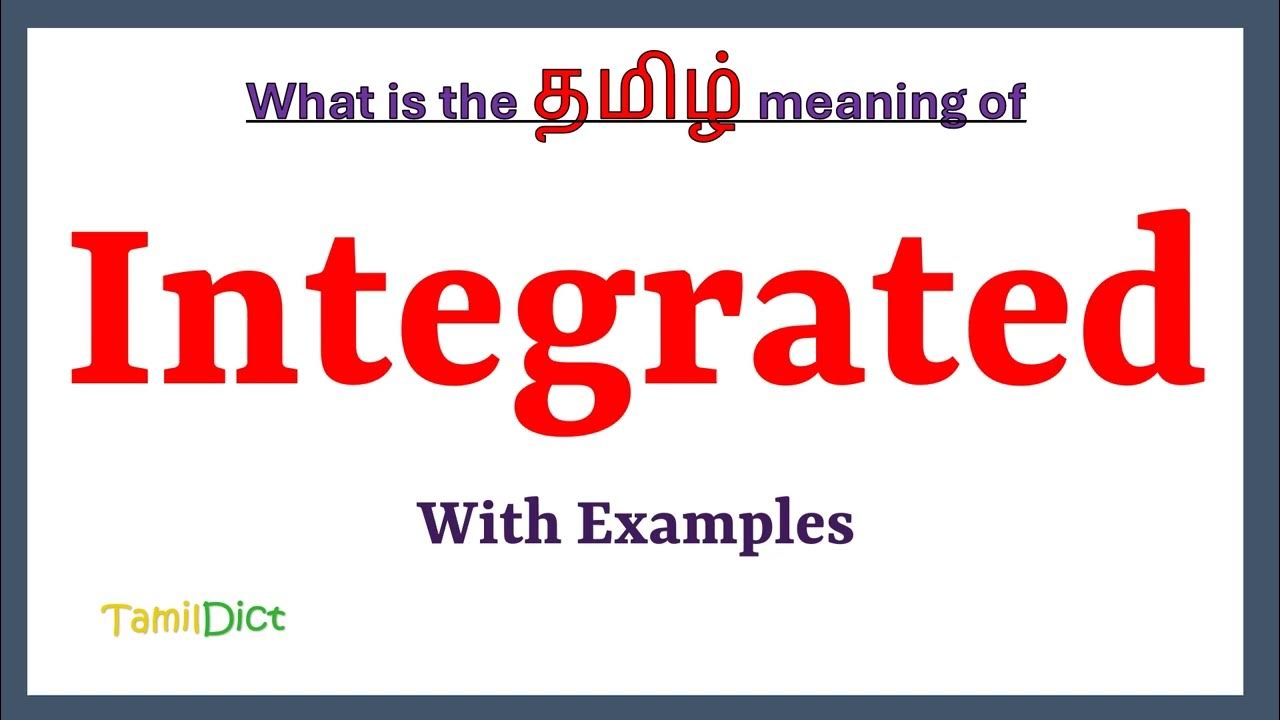 What is the தமிழ் meaning of

Integrated

With Examples

TamilDict